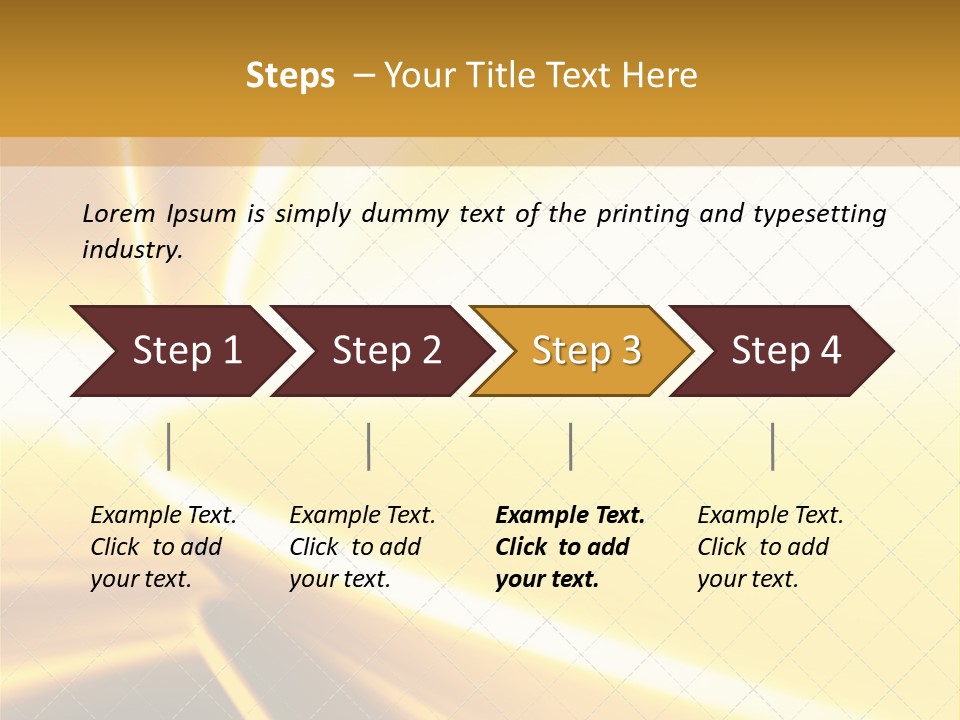 Steps – Your Title Text Here

Lorem Ipsum is simply dummy text of the printing and typesetting industry.

Step 1
Step 2
Step 3
Step 4

Example Text. Click to add your text.

Example Text. Click to add your text.

Example Text. Click to add your text.

Example Text. Click to add your text.